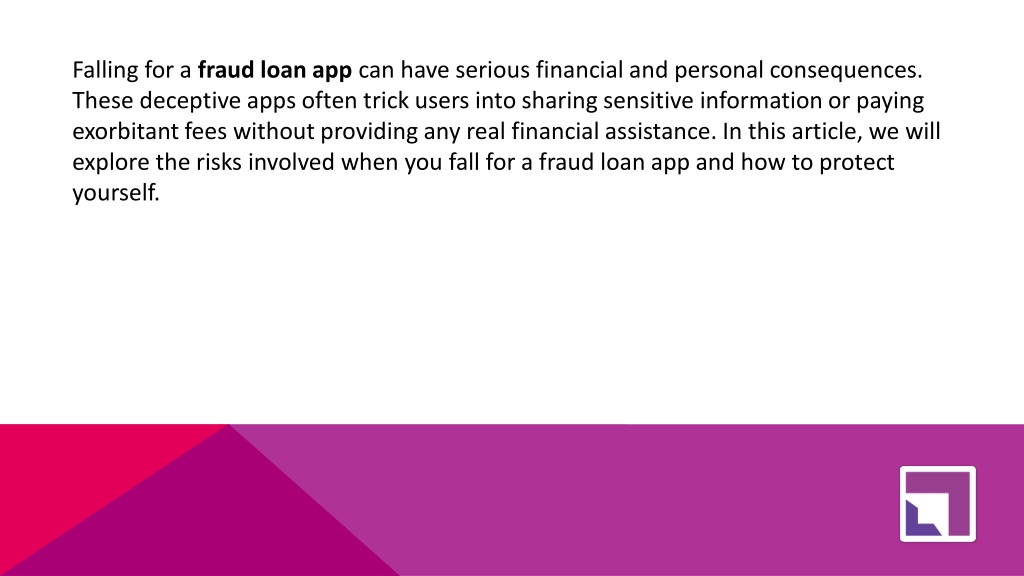 Falling for a fraud loan app can have serious financial and personal consequences. These deceptive apps often trick users into sharing sensitive information or paying exorbitant fees without providing any real financial assistance. In this article, we will explore the risks involved when you fall for a fraud loan app and how to protect yourself.